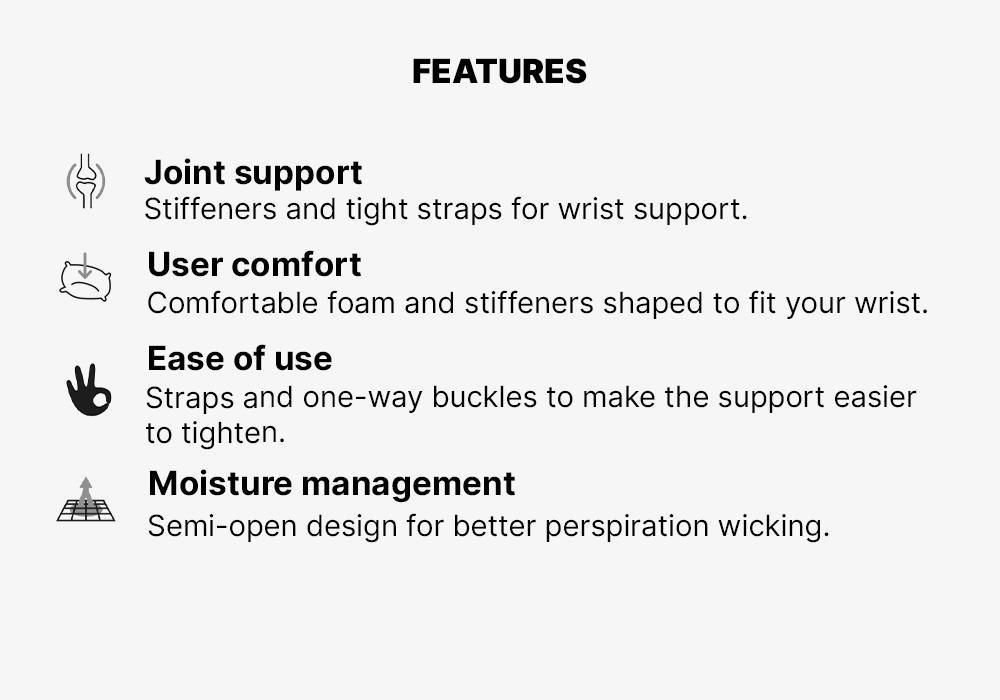 FEATURES

Joint support
Stiffeners and tight straps for wrist support.

User comfort
Comfortable foam and stiffeners shaped to fit your wrist.

Ease of use
Straps and one-way buckles to make the support easier to tighten.

Moisture management
Semi-open design for better perspiration wicking.